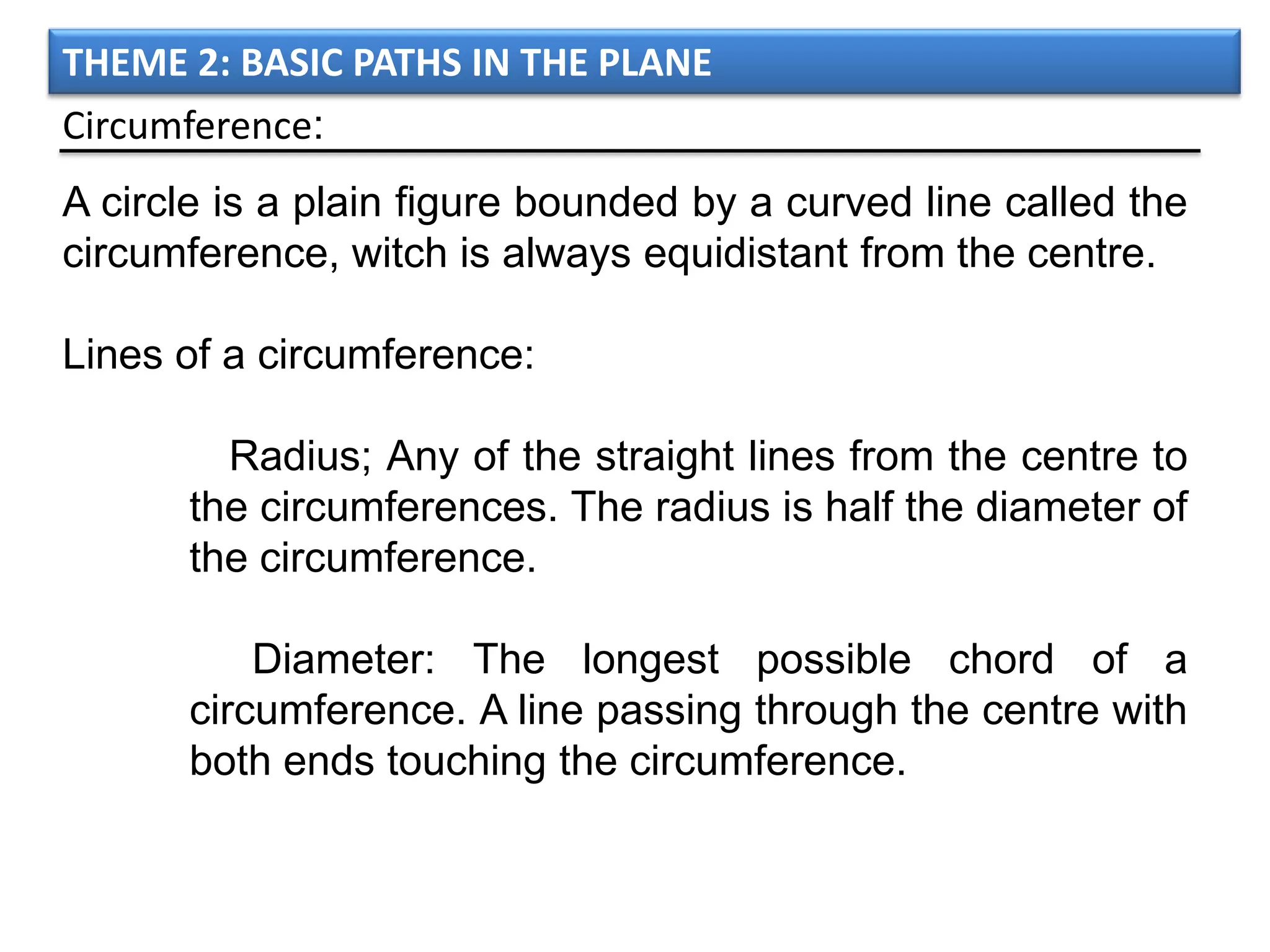 THEME 2: BASIC PATHS IN THE PLANE

Circumference:

A circle is a plain figure bounded by a curved line called the circumference, witch is always equidistant from the centre.

Lines of a circumference:

Radius; Any of the straight lines from the centre to the circumferences. The radius is half the diameter of the circumference.

Diameter: The longest possible chord of a circumference. A line passing through the centre with both ends touching the circumference.